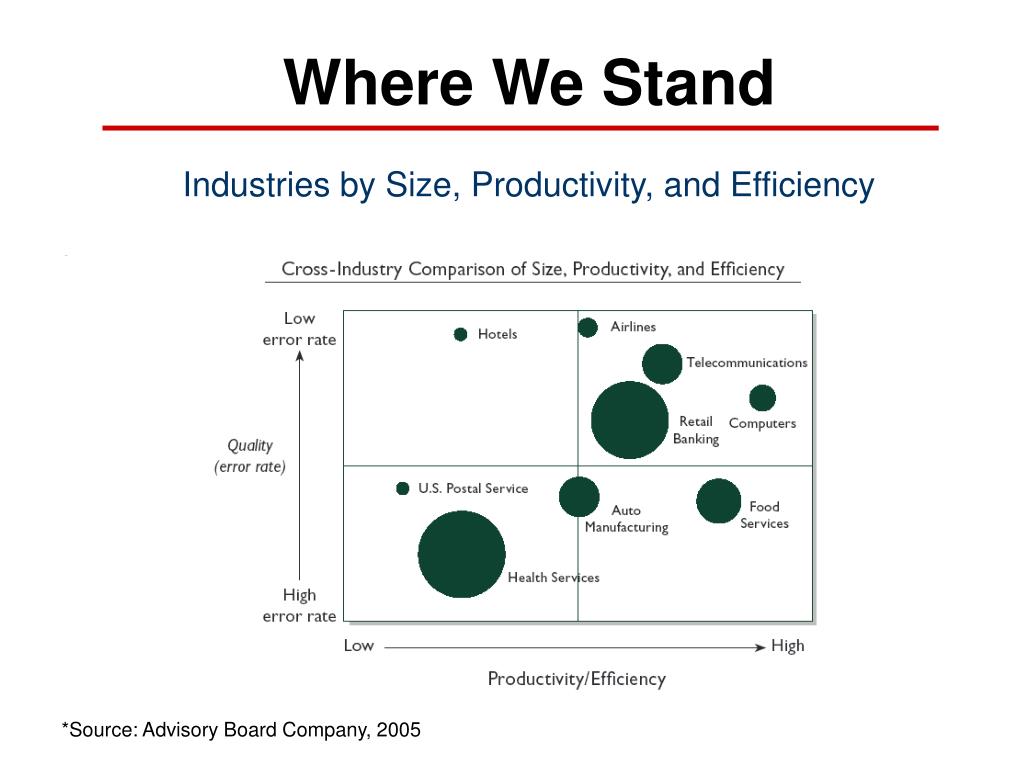 Where We Stand

Industries by Size, Productivity, and Efficiency

Cross-Industry Comparison of Size, Productivity, and Efficiency

Low error rate

Quality (error rate)

High error rate

Hotels

Airlines

Telecommunications

Retail Banking

Computers

U.S. Postal Service

Auto Manufacturing

Food Services

Health Services

Low

High

Productivity/Efficiency

*Source: Advisory Board Company, 2005